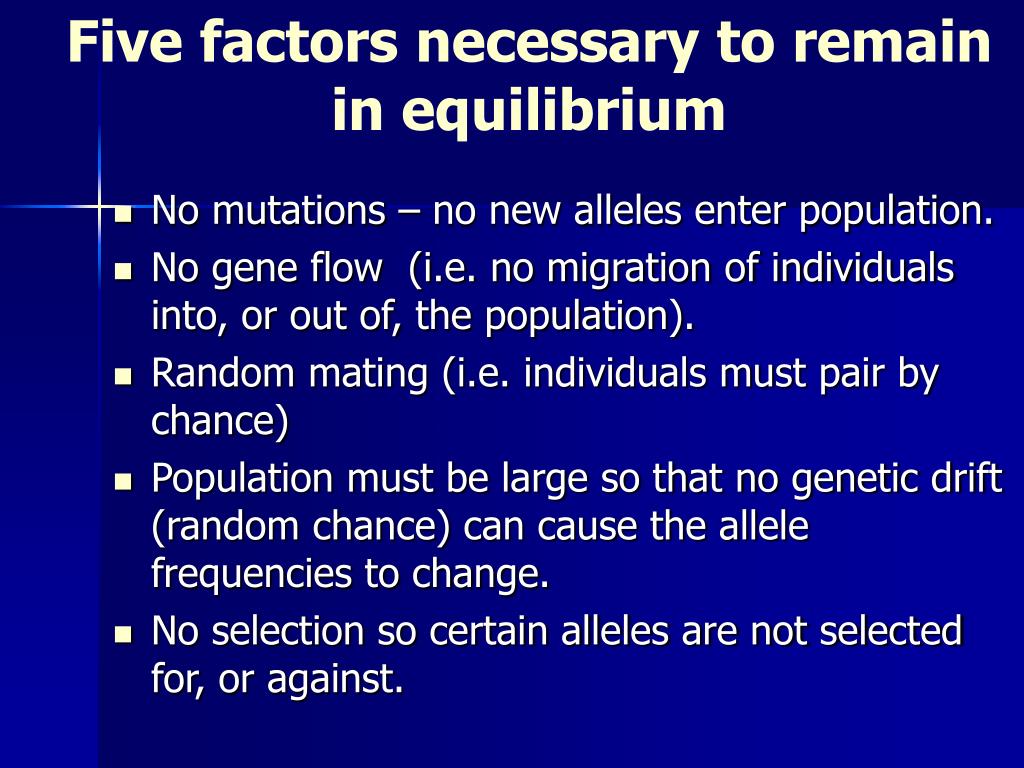 Five factors necessary to remain in equilibrium

- No mutations – no new alleles enter population.
- No gene flow (i.e. no migration of individuals into, or out of, the population).
- Random mating (i.e. individuals must pair by chance)
- Population must be large so that no genetic drift (random chance) can cause the allele frequencies to change.
- No selection so certain alleles are not selected for, or against.